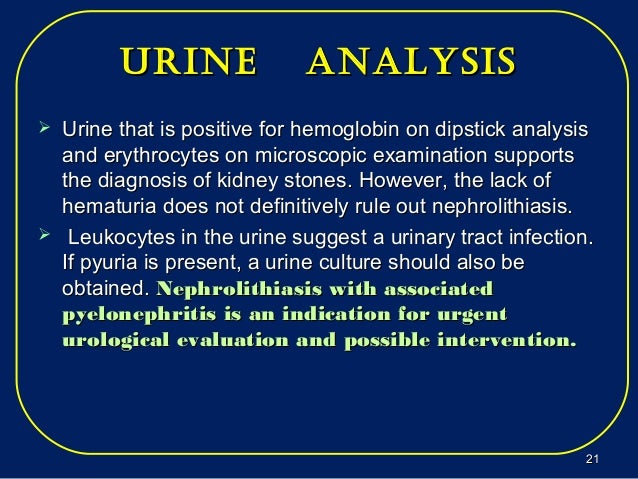 URINE ANALYSIS

➢ Urine that is positive for hemoglobin on dipstick analysis and erythrocytes on microscopic examination supports the diagnosis of kidney stones. However, the lack of hematuria does not definitively rule out nephrolithiasis.

➢ Leukocytes in the urine suggest a urinary tract infection. If pyuria is present, a urine culture should also be obtained. Nephrolithiasis with associated pyelonephritis is an indication for urgent urological evaluation and possible intervention.

21